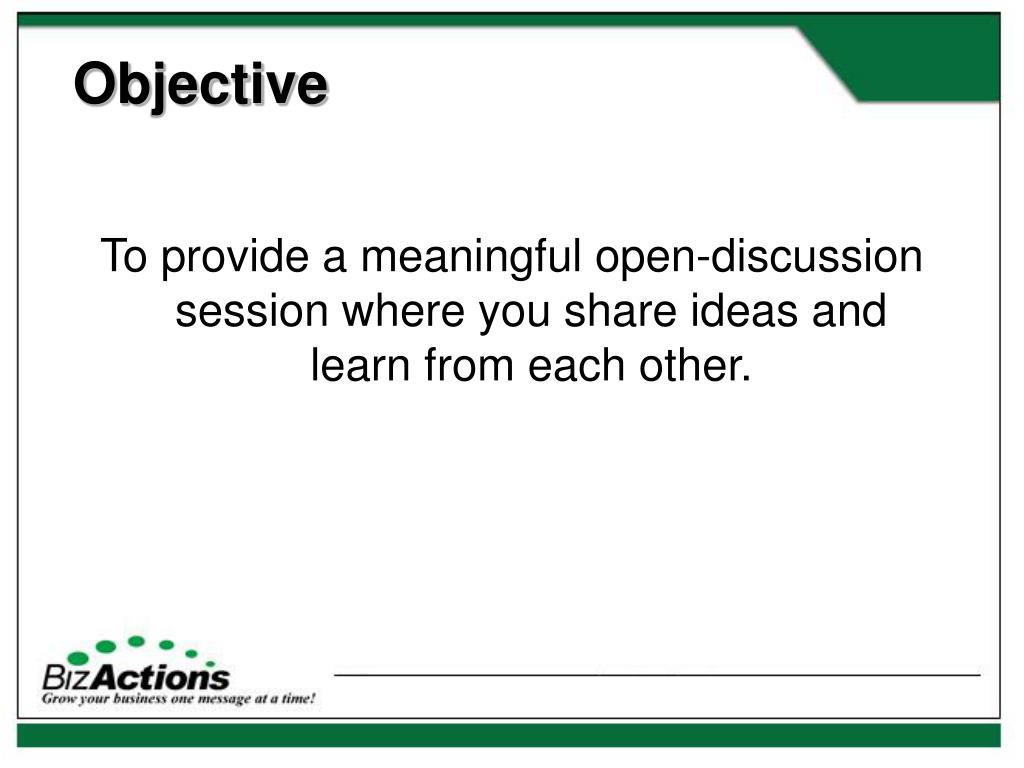 Objective

To provide a meaningful open-discussion session where you share ideas and learn from each other.

BizActions
Grow your business one message at a time!